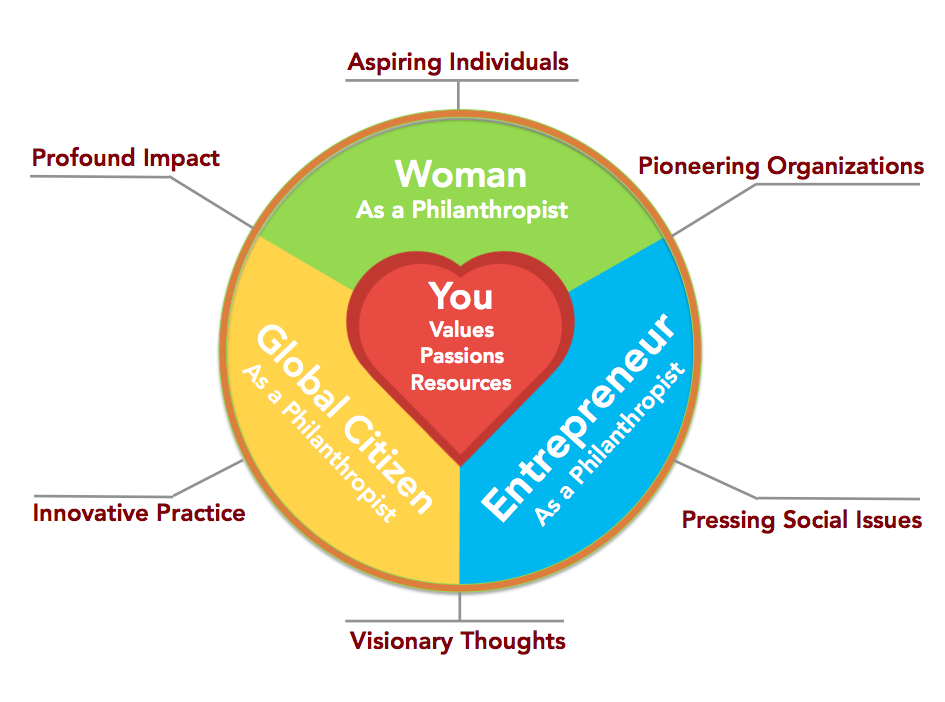 Aspiring Individuals

Profound Impact

Pioneering Organizations

Woman
As a Philanthropist

You
Values
Passions
Resources

Global Citizen
As a Philanthropist

Entrepreneur
As a Philanthropist

Innovative Practice

Pressing Social Issues

Visionary Thoughts